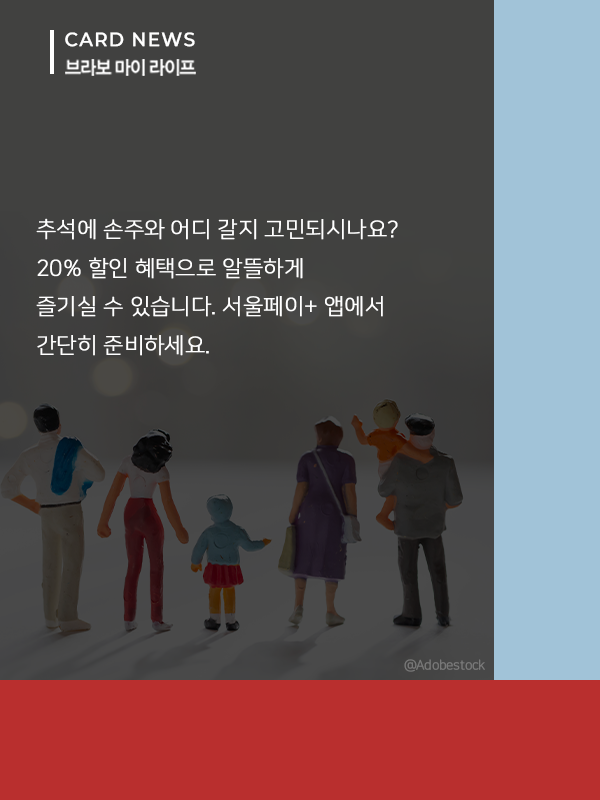 CARD NEWS
브라보 마이 라이프

추석에 손주와 어디 갈지 고민되시나요? 20% 할인 혜택으로 알뜰하게 즐기실 수 있습니다. 서울페이+ 앱에서 간단히 준비하세요.

@Adobestock